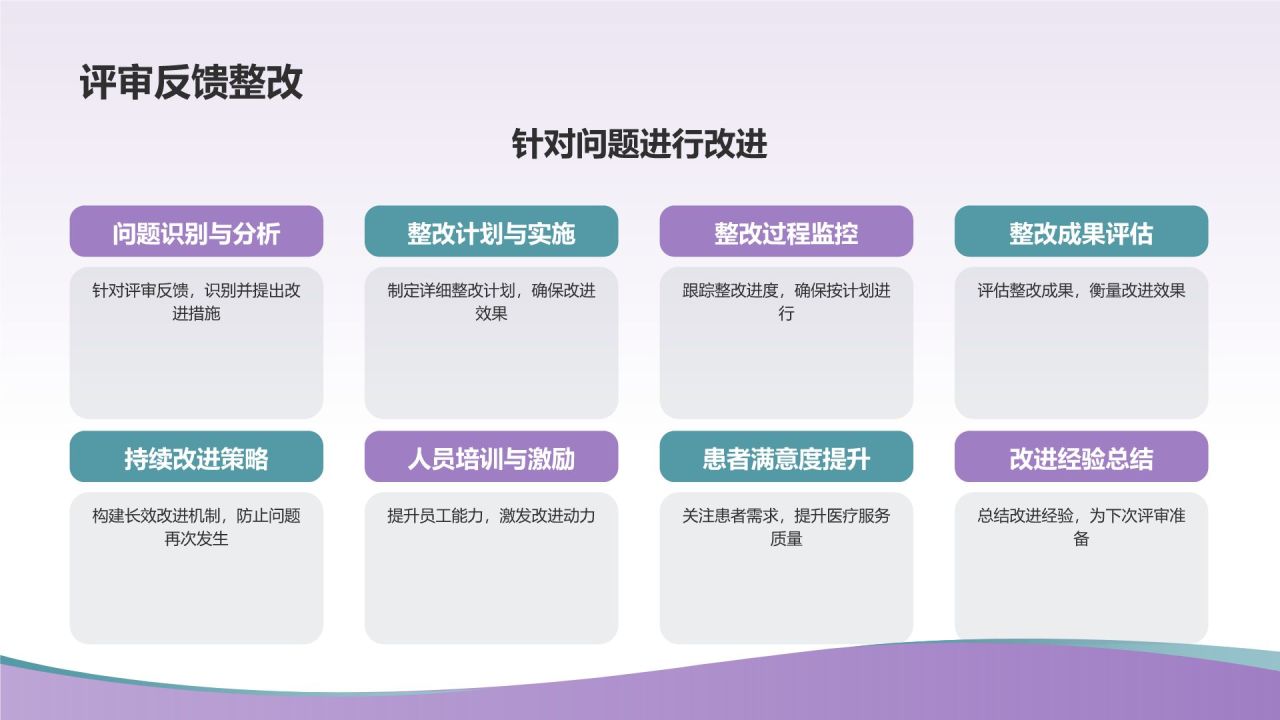 评审反馈整改

针对问题进行改进

问题识别与分析

针对评审反馈，识别并提出改进措施

整改计划与实施

制定详细整改计划，确保改进效果

整改过程监控

跟踪整改进度，确保按计划进行

整改成果评估

评估整改成果，衡量改进效果

持续改进策略

构建长效改进机制，防止问题再次发生

人员培训与激励

提升员工能力，激发改进动力

患者满意度提升

关注患者需求，提升医疗服务质量

改进经验总结

总结改进经验，为下次评审准备